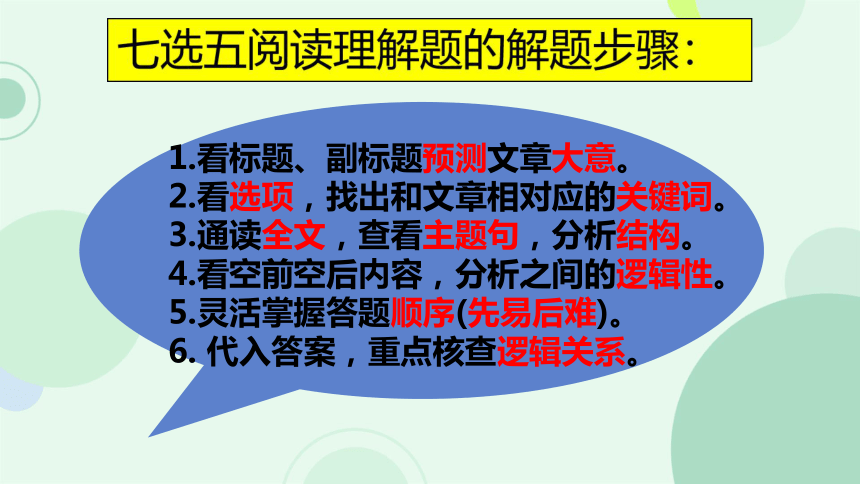 七选五阅读理解题的解题步骤：

1.看标题、副标题预测文章大意。
2.看选项，找出和文章相对应的关键词。
3.通读全文，查看主题句，分析结构。
4.看空前空后内容，分析之间的逻辑性。
5.灵活掌握答题顺序(先易后难)。
6. 代入答案，重点核查逻辑关系。